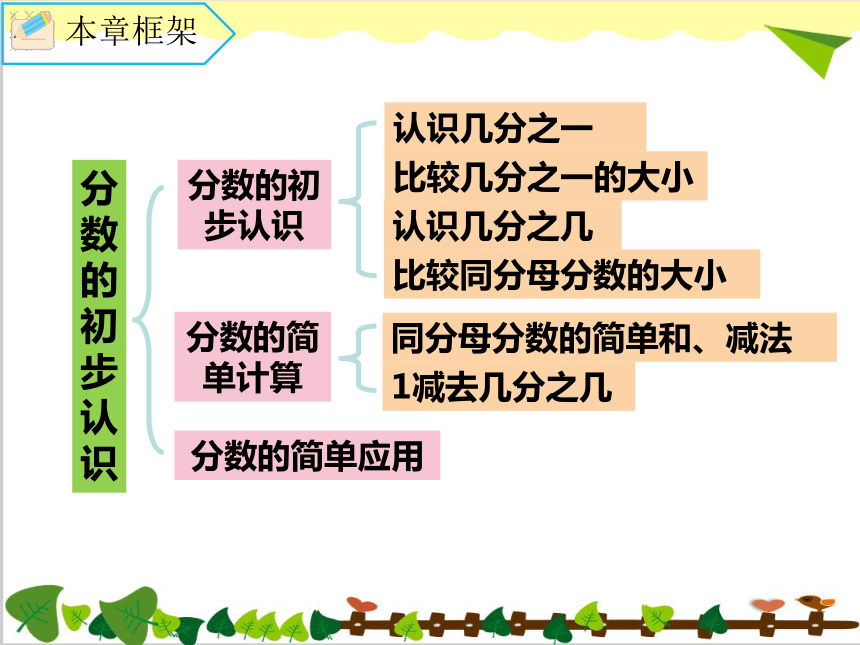 本章框架

分数的初步认识

分数的初步认识

认识几分之一
比较几分之一的大小
认识几分之几
比较同分母分数的大小

分数的简单计算

同分母分数的简单和、减法
1减去几分之几

分数的简单应用